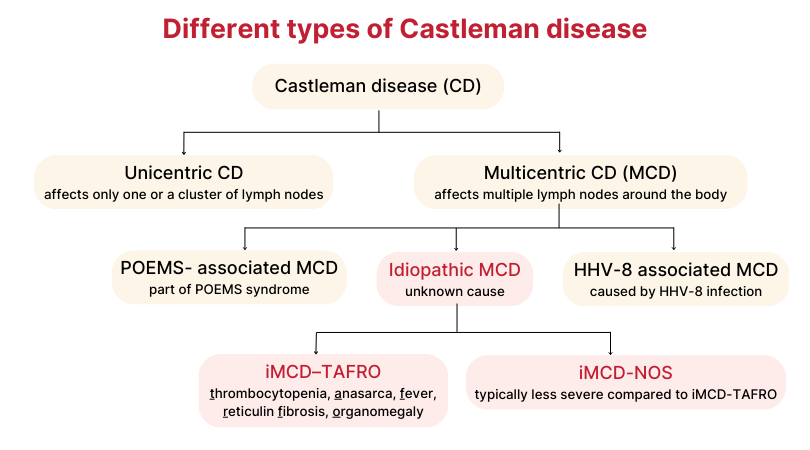 Different types of Castleman disease

Castleman disease (CD)

Unicentric CD
affects only one or a cluster of lymph nodes

Multicentric CD (MCD)
affects multiple lymph nodes around the body

POEMS- associated MCD
part of POEMS syndrome

Idiopathic MCD
unknown cause

HHV-8 associated MCD
caused by HHV-8 infection

iMCD–TAFRO
thrombocytopenia, anasarca, fever, reticulin fibrosis, organomegaly

iMCD-NOS
typically less severe compared to iMCD-TAFRO